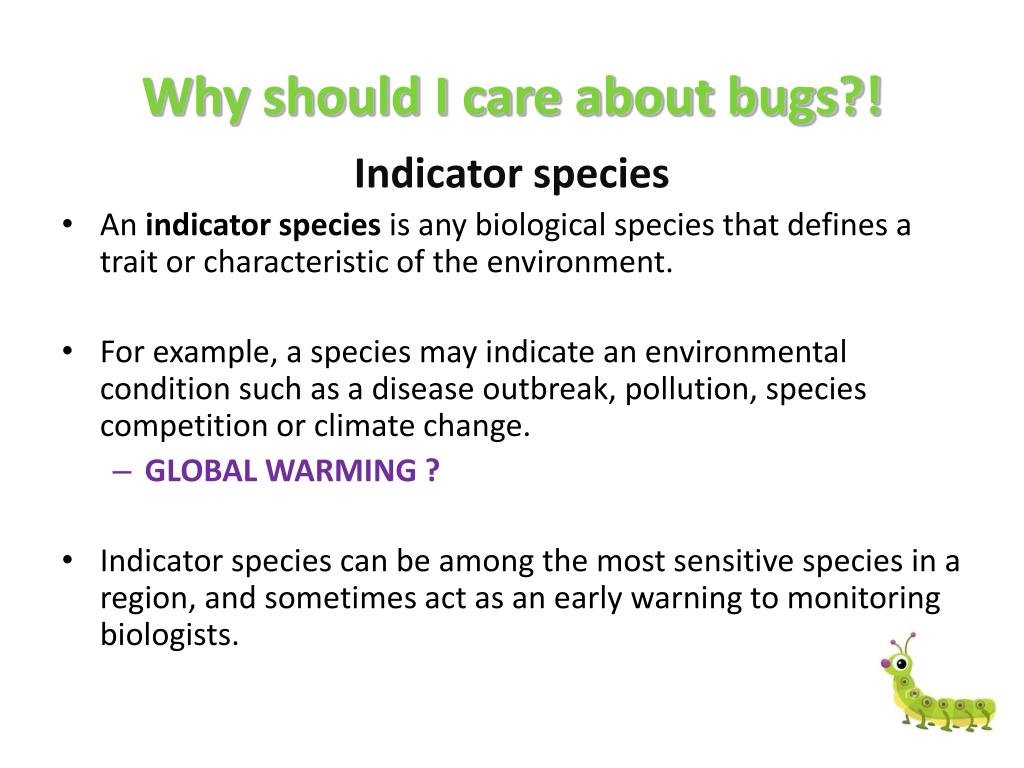 Why should I care about bugs?!

Indicator species

• An indicator species is any biological species that defines a trait or characteristic of the environment.

• For example, a species may indicate an environmental condition such as a disease outbreak, pollution, species competition or climate change.
– GLOBAL WARMING ?

• Indicator species can be among the most sensitive species in a region, and sometimes act as an early warning to monitoring biologists.